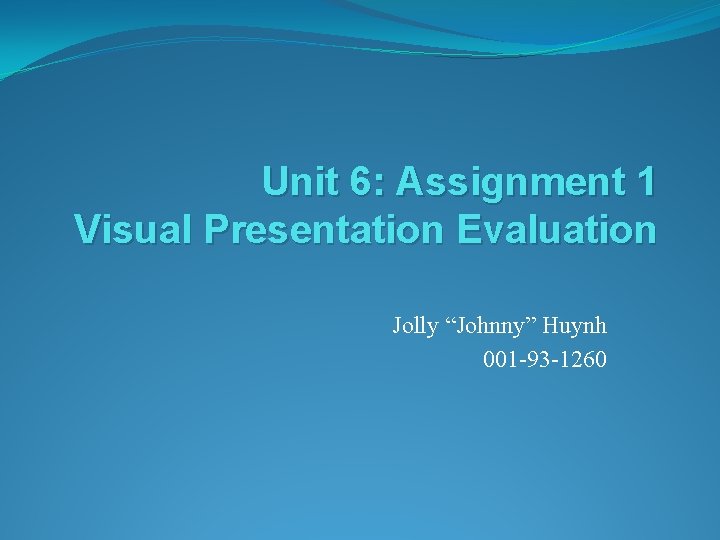 Unit 6: Assignment 1
Visual Presentation Evaluation

Jolly “Johnny” Huynh
001-93-1260